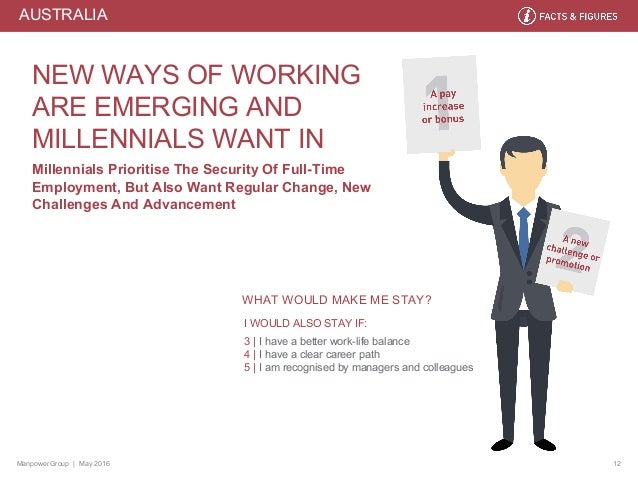 AUSTRALIA

FACTS & FIGURES

NEW WAYS OF WORKING ARE EMERGING AND MILLENNIALS WANT IN

Millennials Prioritise The Security Of Full-Time Employment, But Also Want Regular Change, New Challenges And Advancement

1
A pay increase or bonus

2
A new challenge or promotion

WHAT WOULD MAKE ME STAY?

I WOULD ALSO STAY IF:

3 | I have a better work-life balance
4 | I have a clear career path
5 | I am recognised by managers and colleagues

ManpowerGroup | May 2016

12